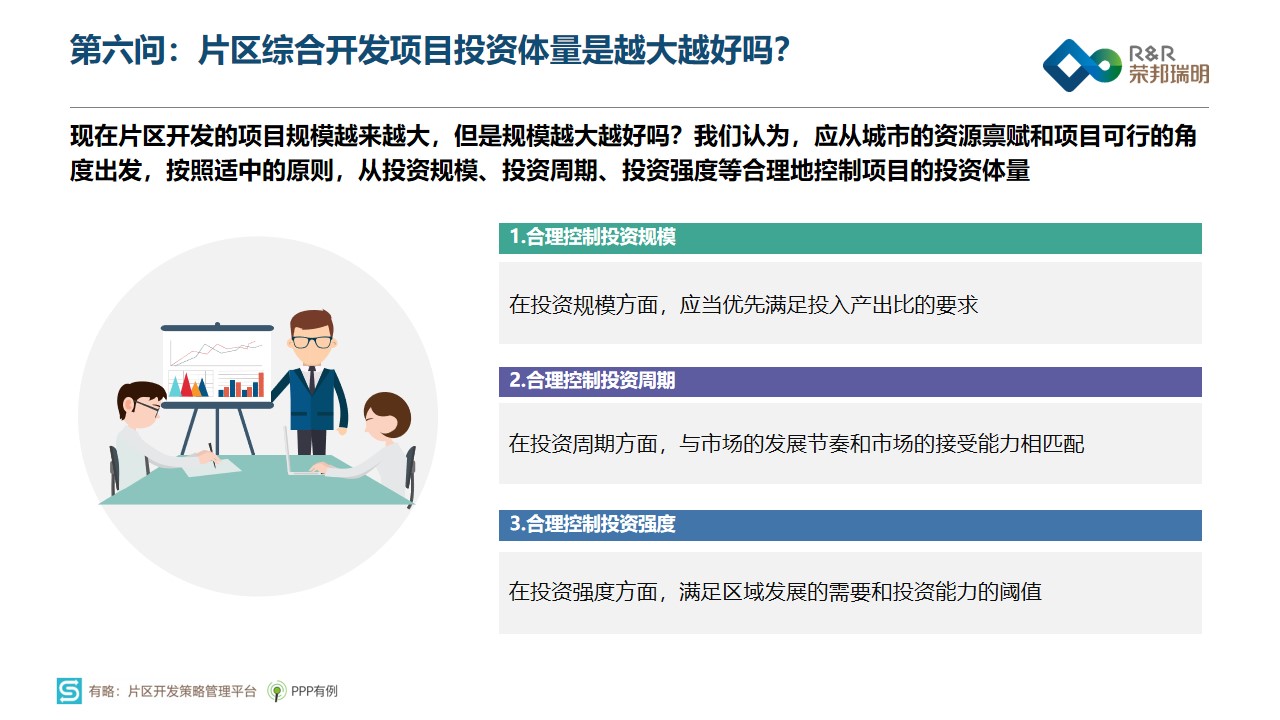 第六问：片区综合开发项目投资体量是越大越好吗？

R&R
荣邦瑞明

现在片区开发的项目规模越来越大，但是规模越大越好吗？我们认为，应从城市的资源禀赋和项目可行的角度出发，按照适中的原则，从投资规模、投资周期、投资强度等合理地控制项目的投资体量

1.合理控制投资规模

在投资规模方面，应当优先满足投入产出比的要求

2.合理控制投资周期

在投资周期方面，与市场的发展节奏和市场的接受能力相匹配

3.合理控制投资强度

在投资强度方面，满足区域发展的需要和投资能力的阈值

有略：片区开发策略管理平台 PPP有例